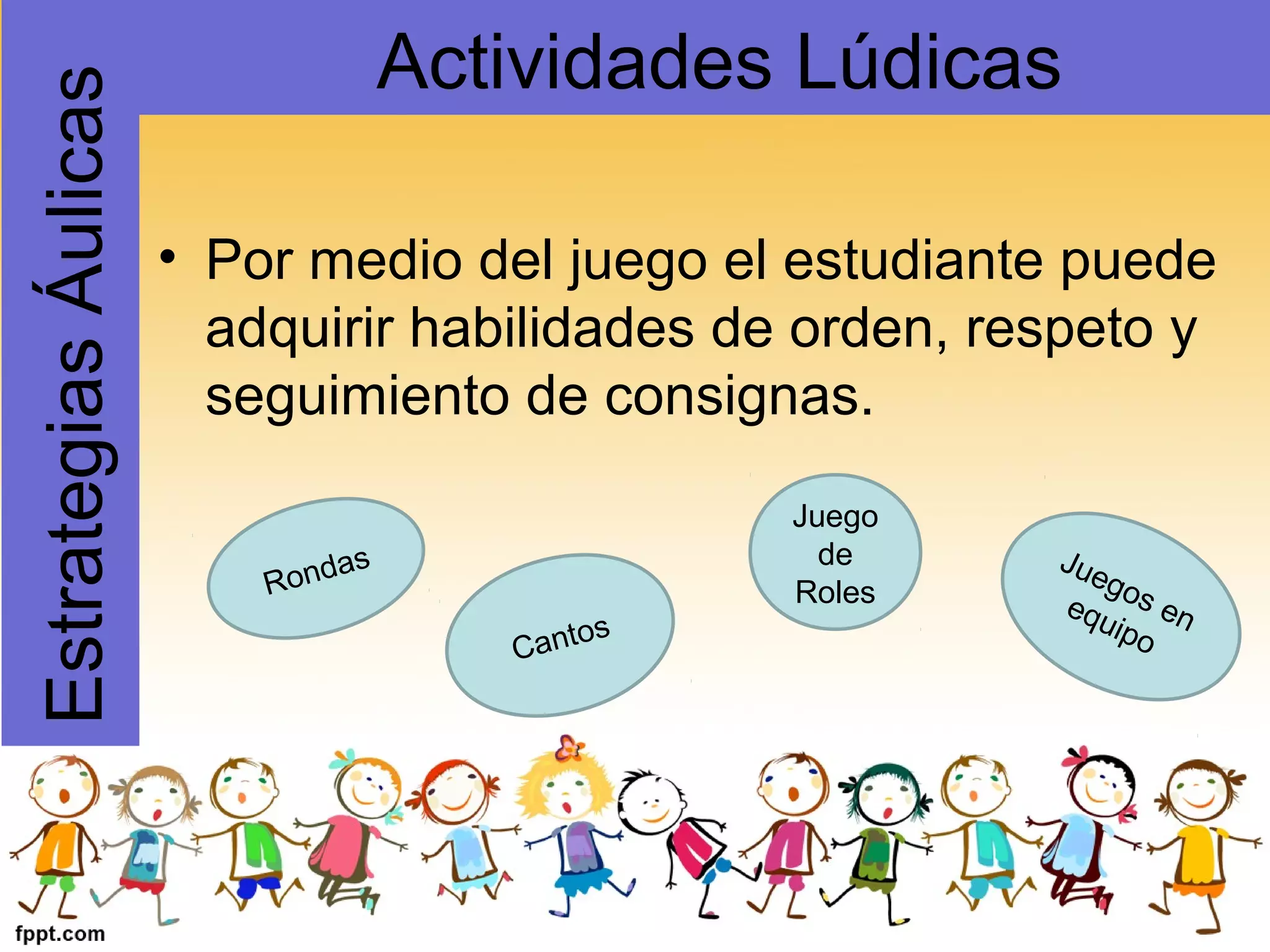 Estrategias Áulicas

Actividades Lúdicas

• Por medio del juego el estudiante puede adquirir habilidades de orden, respeto y seguimiento de consignas.

Rondas

Cantos

Juego de Roles

Juegos en equipo

fppt.com